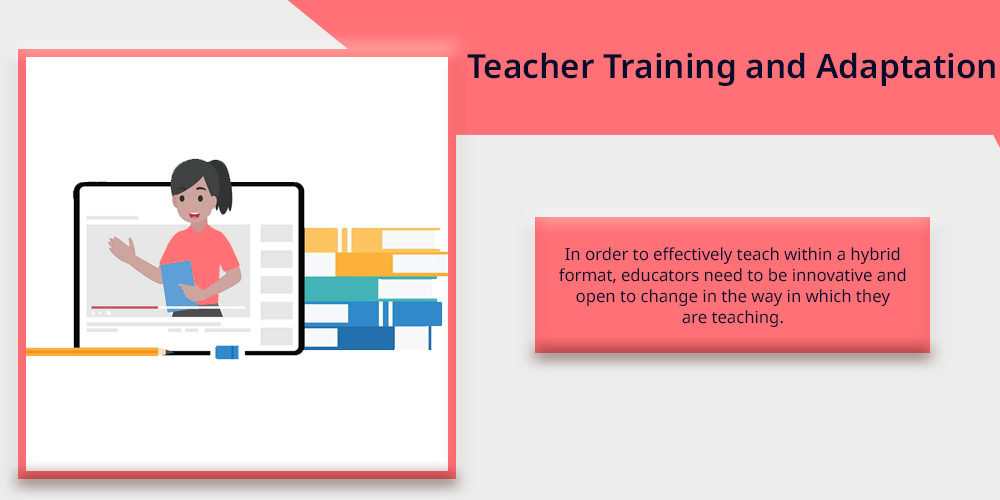 Teacher Training and Adaptation

In order to effectively teach within a hybrid format, educators need to be innovative and open to change in the way in which they are teaching.